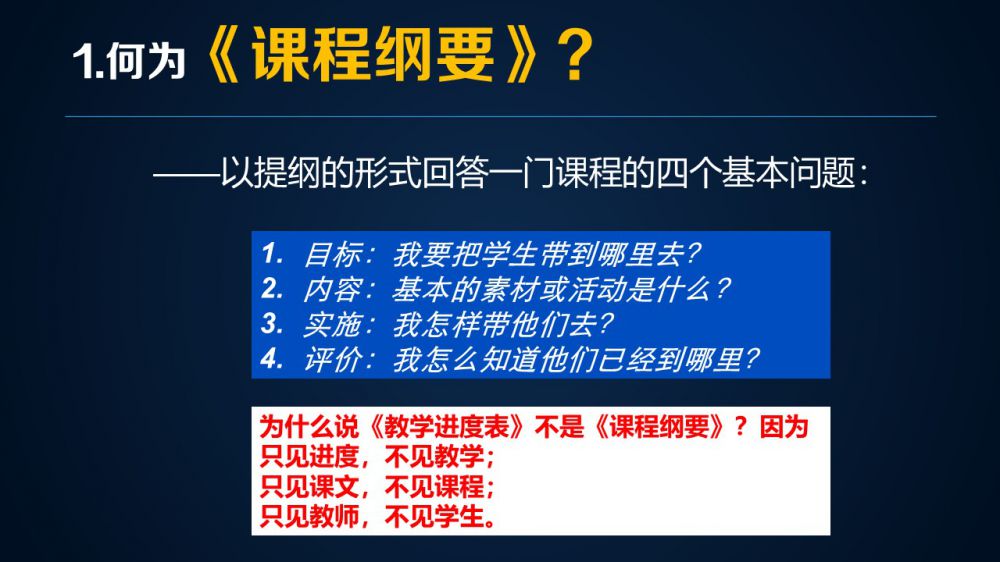 1.何为《课程纲要》？

——以提纲的形式回答一门课程的四个基本问题：

1. 目标：我要把学生带到哪里去？
2. 内容：基本的素材或活动是什么？
3. 实施：我怎样带他们去？
4. 评价：我怎么知道他们已经到哪里？

为什么说《教学进度表》不是《课程纲要》？因为
只见进度，不见教学；
只见课文，不见课程；
只见教师，不见学生。